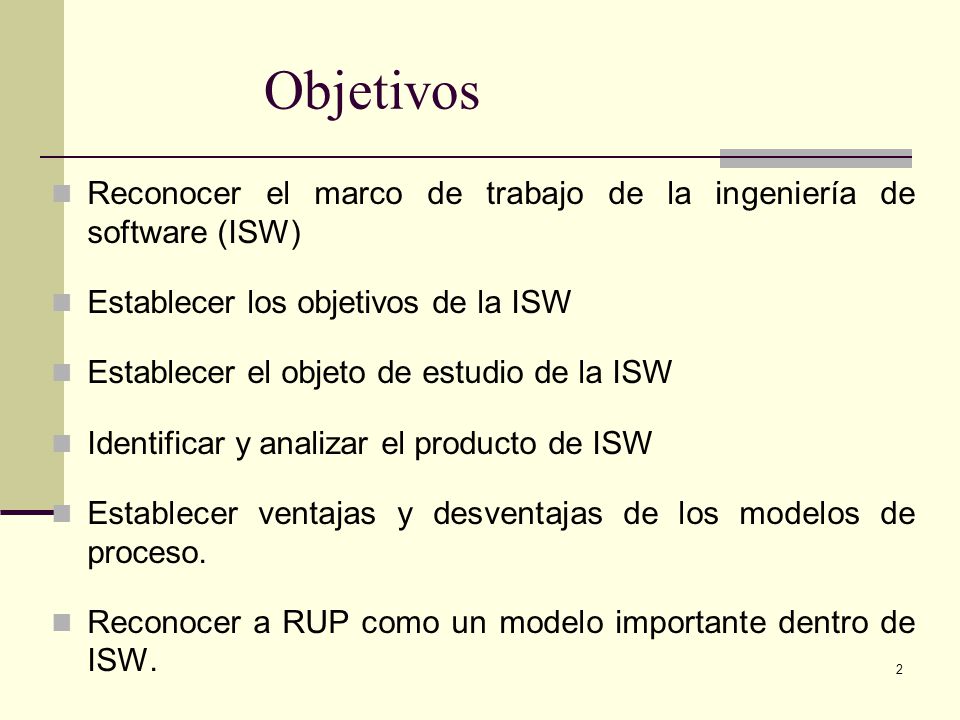 Objetivos

Reconocer el marco de trabajo de la ingeniería de software (ISW)

Establecer los objetivos de la ISW

Establecer el objeto de estudio de la ISW

Identificar y analizar el producto de ISW

Establecer ventajas y desventajas de los modelos de proceso.

Reconocer a RUP como un modelo importante dentro de ISW.

2